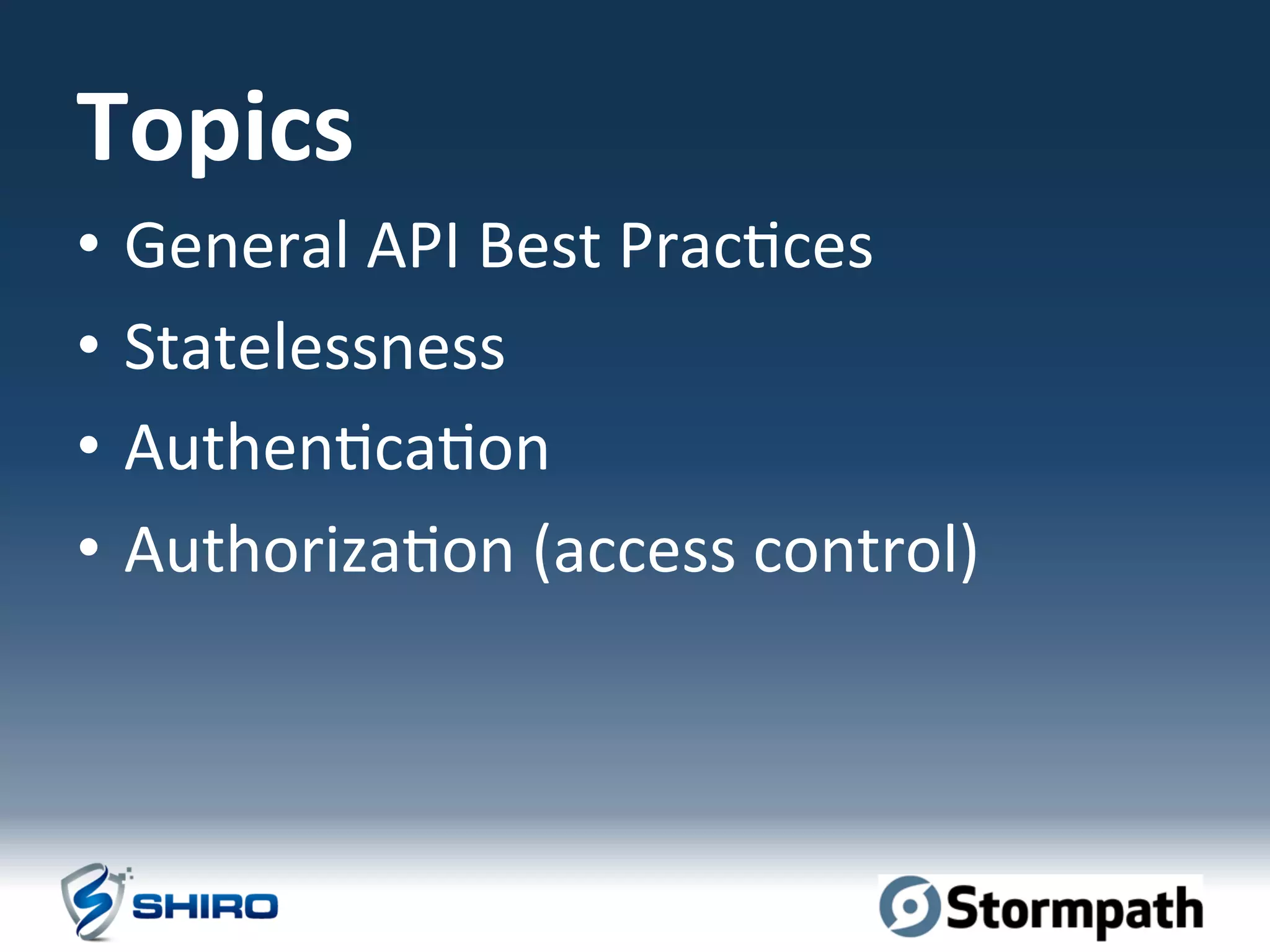 Topics

• General API Best Practices
• Statelessness
• Authentication
• Authorization (access control)

SHIRO

Stormpath